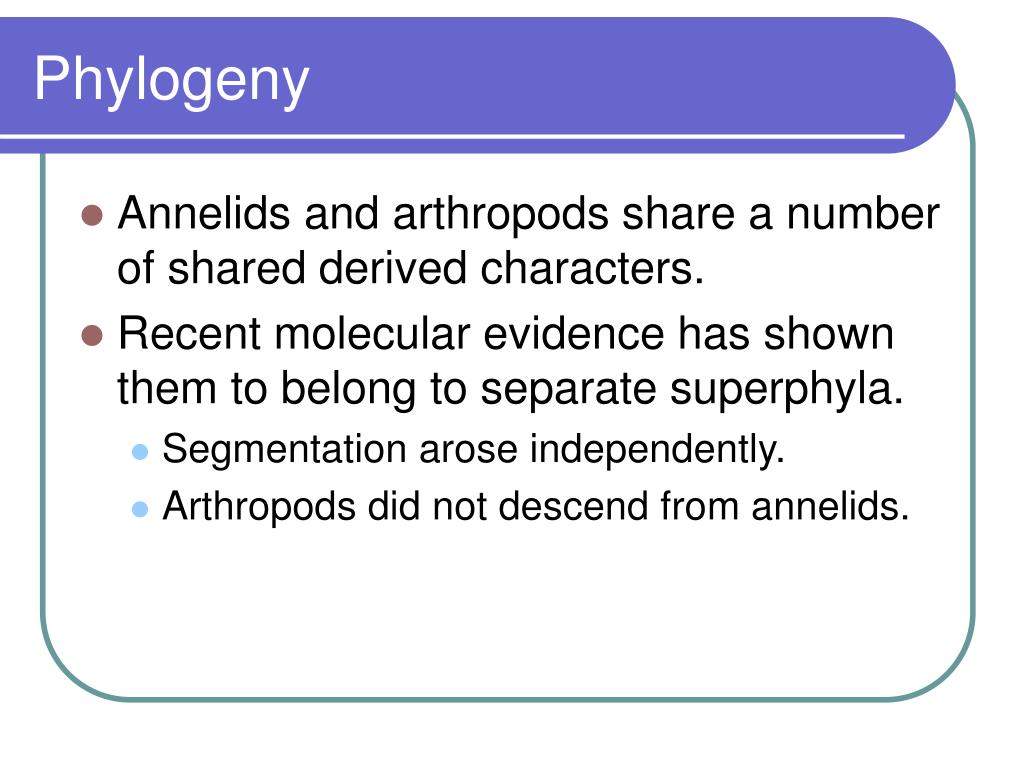 Phylogeny

- Annelids and arthropods share a number of shared derived characters.
- Recent molecular evidence has shown them to belong to separate superphyla.
  - Segmentation arose independently.
  - Arthropods did not descend from annelids.